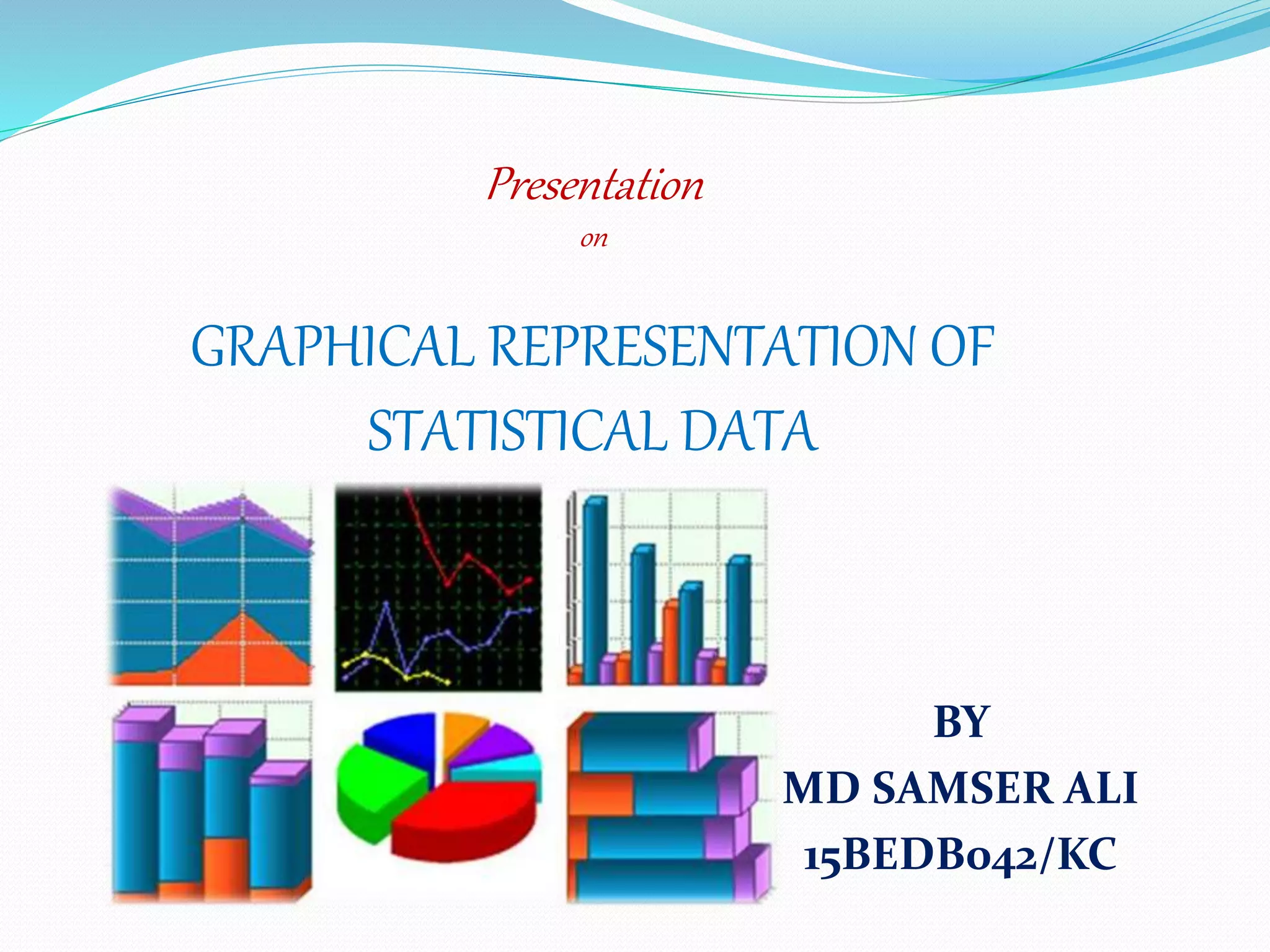 Presentation

on

GRAPHICAL REPRESENTATION OF STATISTICAL DATA

BY

MD SAMSER ALI

15BEDB042/KC